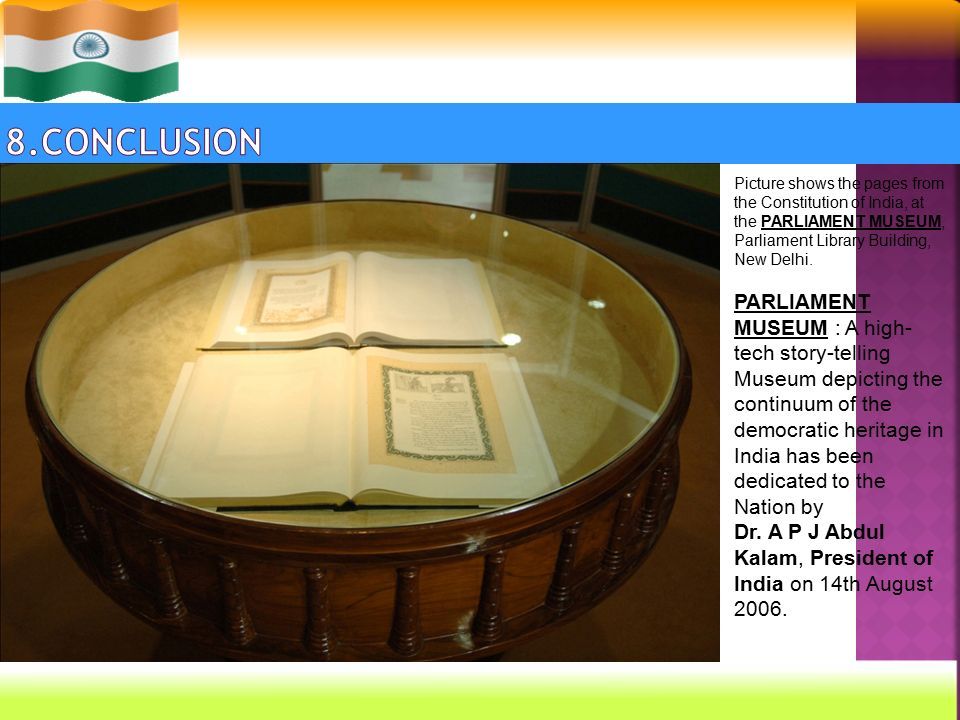 8.CONCLUSION

Picture shows the pages from the Constitution of India, at the PARLIAMENT MUSEUM, Parliament Library Building, New Delhi.

PARLIAMENT MUSEUM : A high-tech story-telling Museum depicting the continuum of the democratic heritage in India has been dedicated to the Nation by Dr. A P J Abdul Kalam, President of India on 14th August 2006.